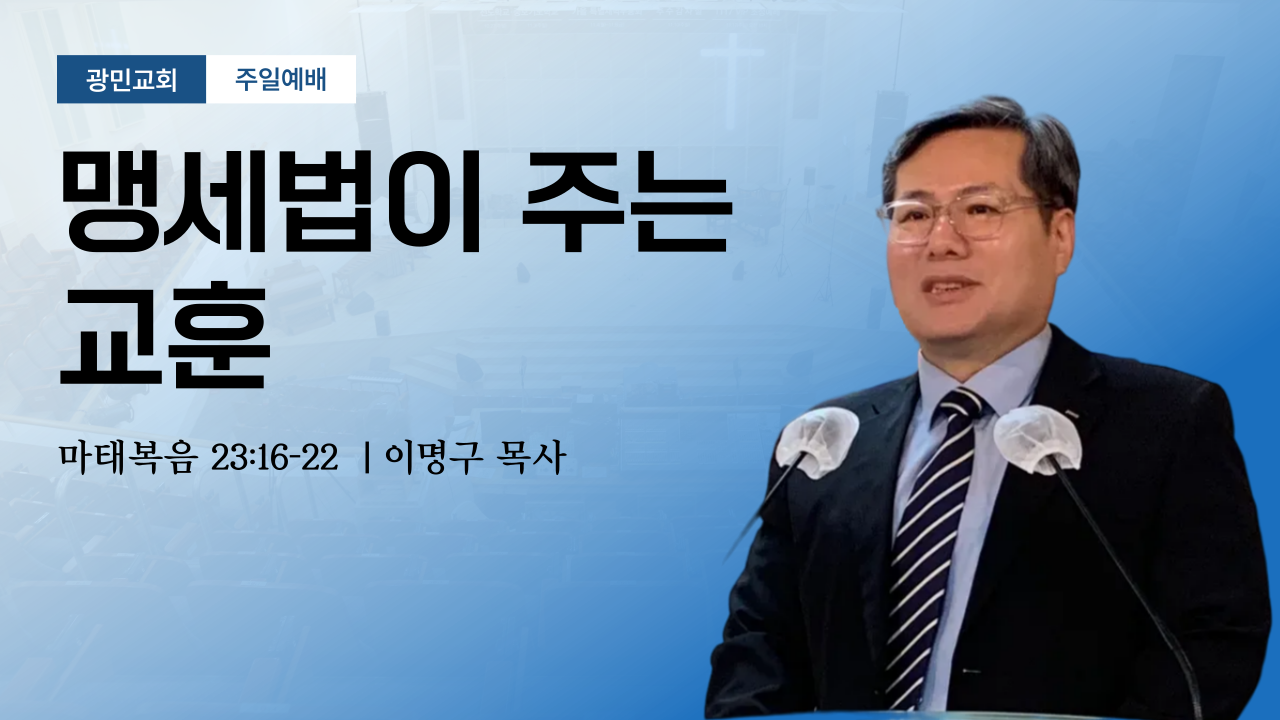 광민교회 주일예배

맹세법이 주는 교훈

마태복음 23:16-22 | 이명구 목사